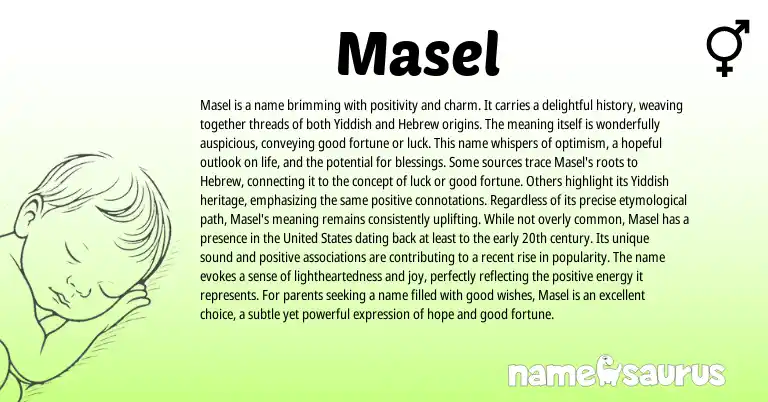 Masel

Masel is a name brimming with positivity and charm. It carries a delightful history, weaving together threads of both Yiddish and Hebrew origins. The meaning itself is wonderfully auspicious, conveying good fortune or luck. This name whispers of optimism, a hopeful outlook on life, and the potential for blessings. Some sources trace Masel's roots to Hebrew, connecting it to the concept of luck or good fortune. Others highlight its Yiddish heritage, emphasizing the same positive connotations. Regardless of its precise etymological path, Masel's meaning remains consistently uplifting. While not overly common, Masel has a presence in the United States dating back at least to the early 20th century. Its unique sound and positive associations are contributing to a recent rise in popularity. The name evokes a sense of lightheartedness and joy, perfectly reflecting the positive energy it represents. For parents seeking a name filled with good wishes, Masel is an excellent choice, a subtle yet powerful expression of hope and good fortune.

namesaurus